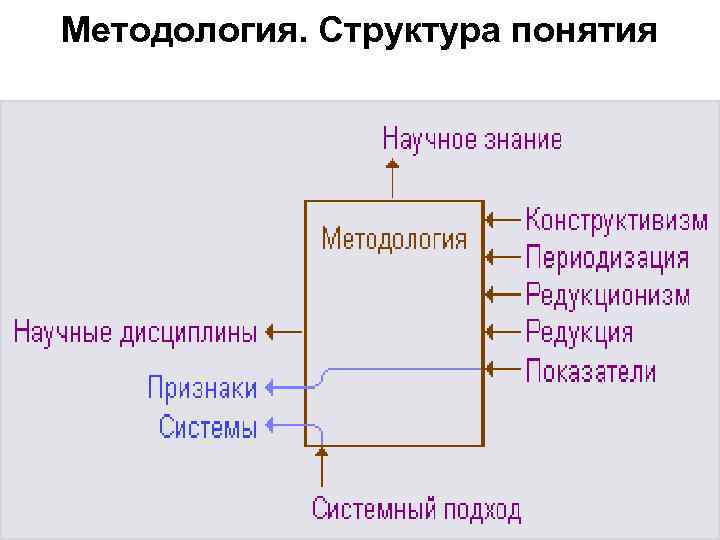 Методология. Структура понятия

Научное знание

Методология

Конструктивизм
Периодизация
Редукционизм
Редукция
Показатели

Научные дисциплины
Признаки
Системы

Системный подход